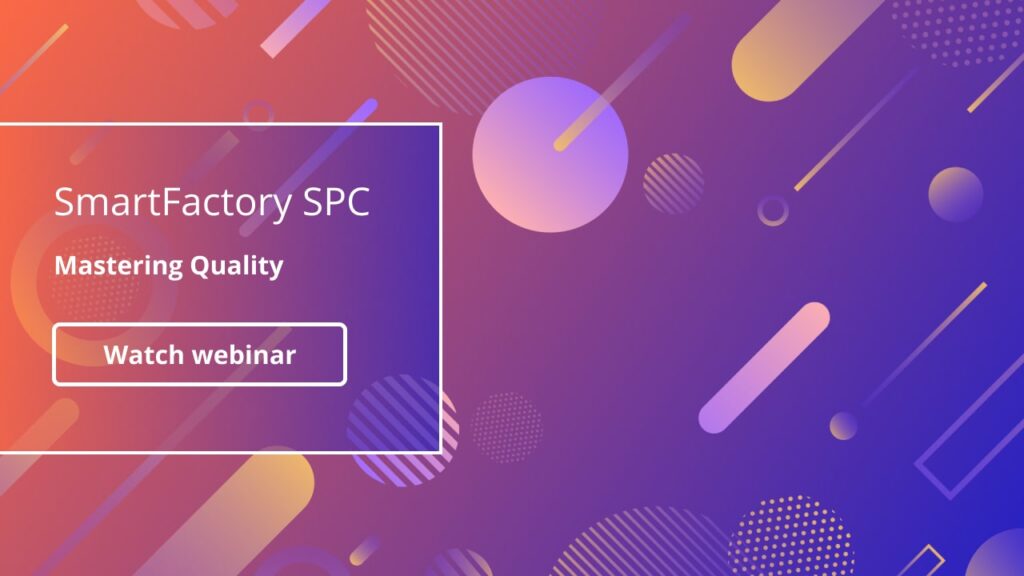 SmartFactory SPC

Mastering Quality

Watch webinar